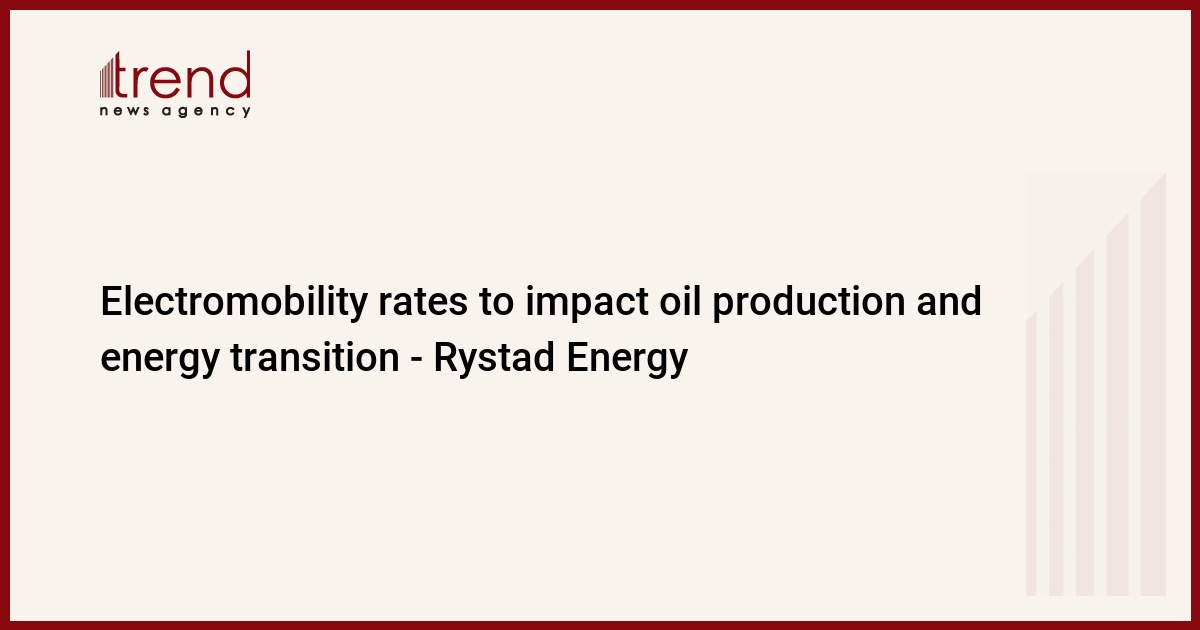 trend
news agency

Electromobility rates to impact oil production and energy transition - Rystad Energy